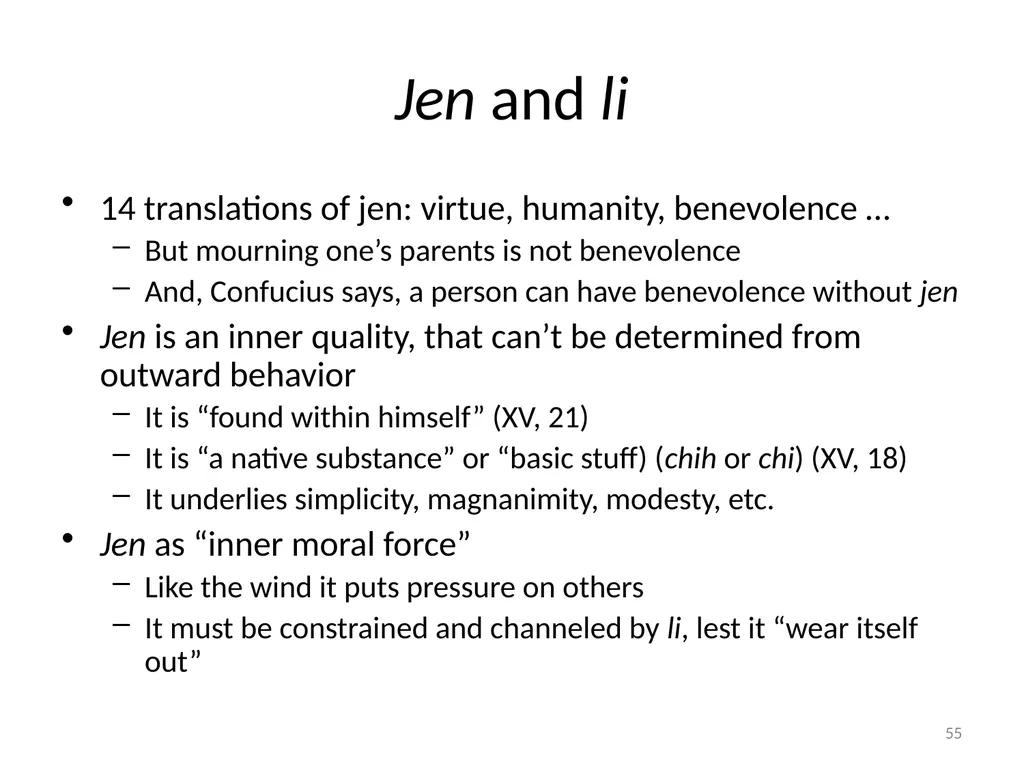 Jen and li

• 14 translations of jen: virtue, humanity, benevolence …
 – But mourning one’s parents is not benevolence
 – And, Confucius says, a person can have benevolence without jen
• Jen is an inner quality, that can’t be determined from outward behavior
 – It is “found within himself” (XV, 21)
 – It is “a native substance” or “basic stuff) (chih or chi) (XV, 18)
 – It underlies simplicity, magnanimity, modesty, etc.
• Jen as “inner moral force”
 – Like the wind it puts pressure on others
 – It must be constrained and channeled by li, lest it “wear itself out”

55